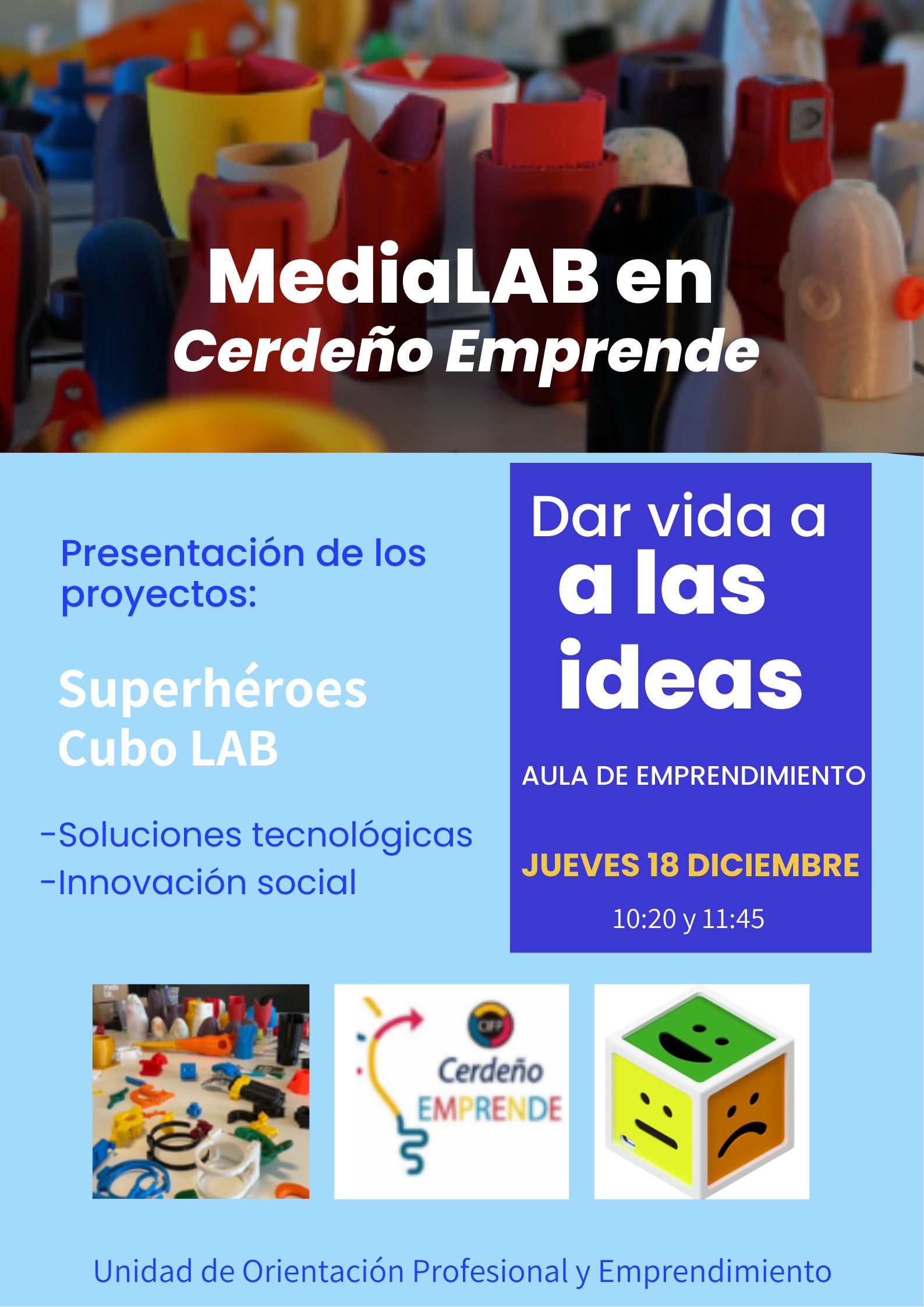 MediaLAB en
Cerdeño Emprende

Presentación de los proyectos:

Superhéroes
Cubo LAB

-Soluciones tecnológicas
-Innovación social

Dar vida a
a las
ideas

AULA DE EMPRENDIMIENTO

JUEVES 18 DICIEMBRE

10:20 y 11:45

CIFP

Cerdeño
EMPRENDE

Unidad de Orientación Profesional y Emprendimiento